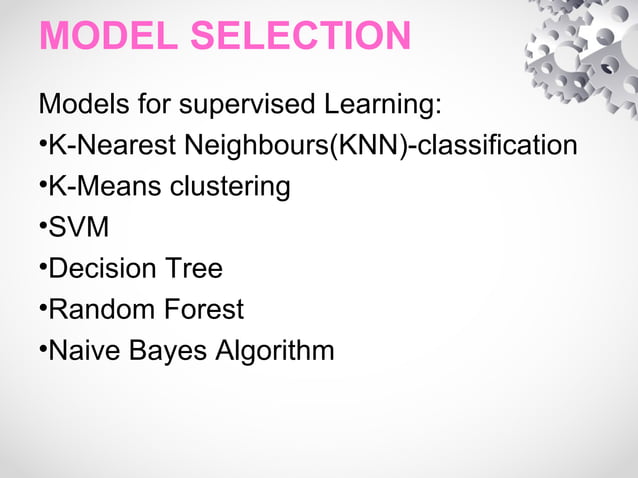 MODEL SELECTION

Models for supervised Learning:
•K-Nearest Neighbours(KNN)-classification
•K-Means clustering
•SVM
•Decision Tree
•Random Forest
•Naive Bayes Algorithm